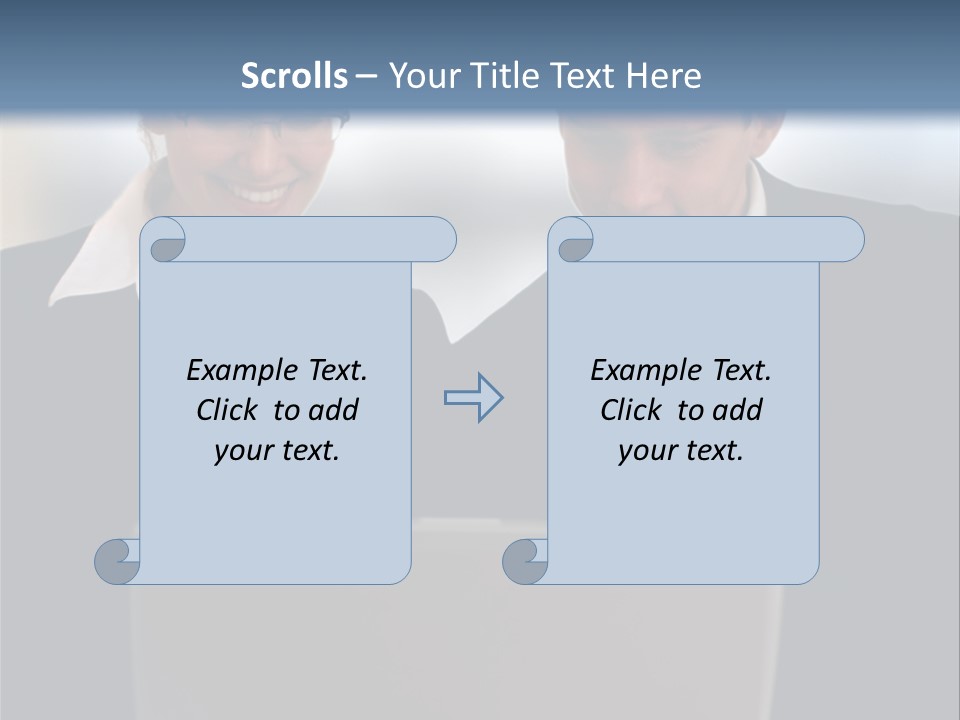 Scrolls – Your Title Text Here

Example Text. Click to add your text.

Example Text. Click to add your text.